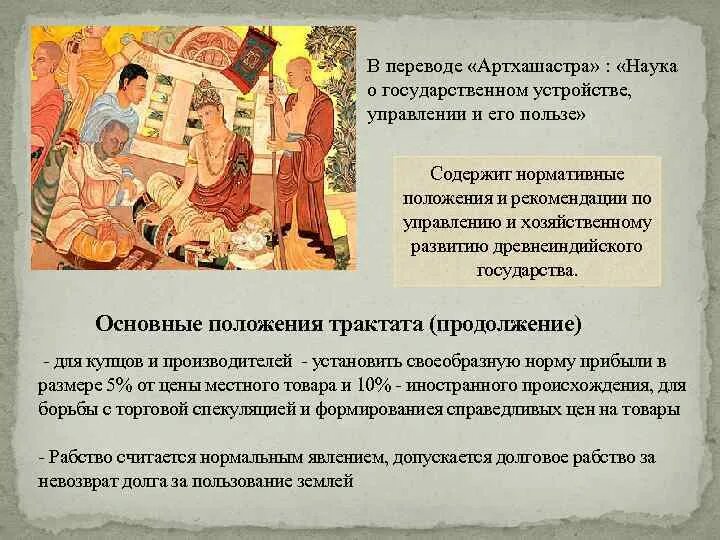 В переводе «Артхашастра» : «Наука о государственном устройстве, управлении и его пользе»

Содержит нормативные положения и рекомендации по управлению и хозяйственному развитию древнеиндийского государства.

Основные положения трактата (продолжение)

- для купцов и производителей - установить своеобразную норму прибыли в размере 5% от цены местного товара и 10% - иностранного происхождения, для борьбы с торговой спекуляцией и формирования справедливых цен на товары

- Рабство считается нормальным явлением, допускается долговое рабство за невозврат долга за пользование землей